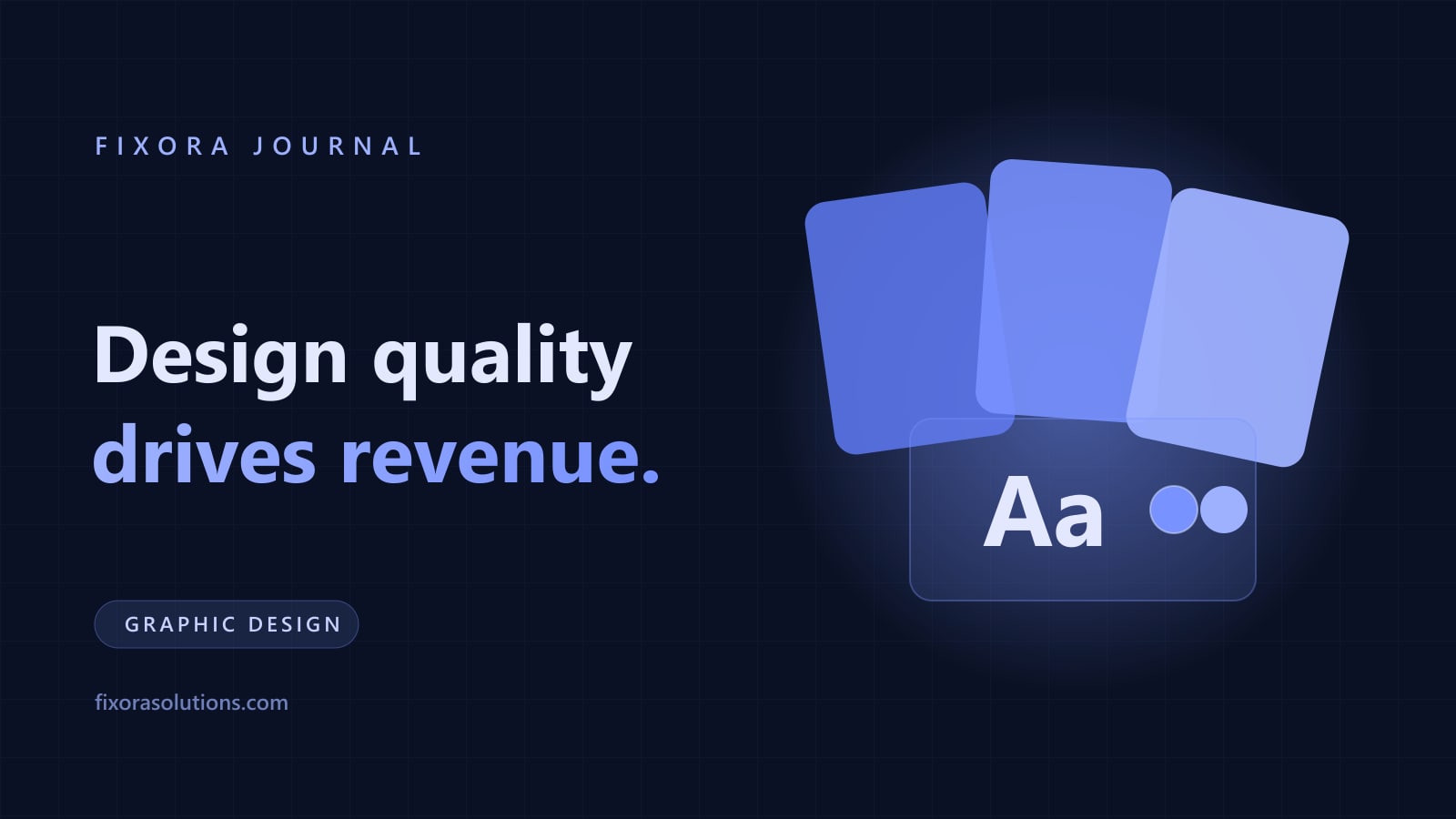 FIXORA JOURNAL

Design quality drives revenue.

GRAPHIC DESIGN

fixorasolutions.com

Aa